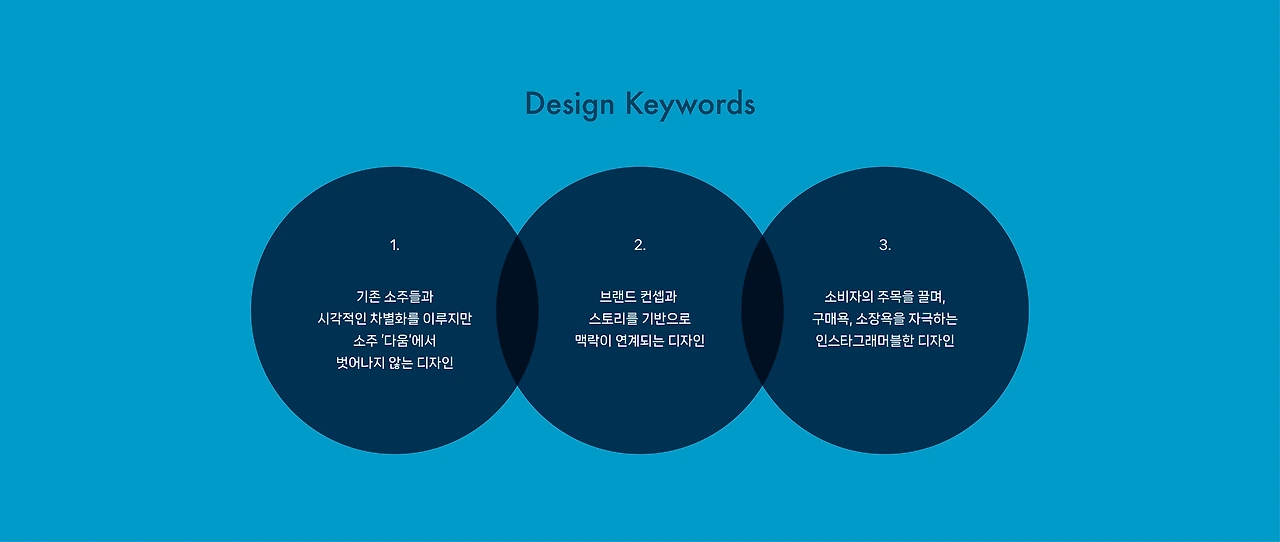 Design Keywords

1.

기존 소주들과 시각적인 차별화를 이루지만 소주 '다움'에서 벗어나지 않는 디자인

2.

브랜드 컨셉과 스토리를 기반으로 맥락이 연계되는 디자인

3.

소비자의 주목을 끌며, 구매욕, 소장욕을 자극하는 인스타그래머블한 디자인